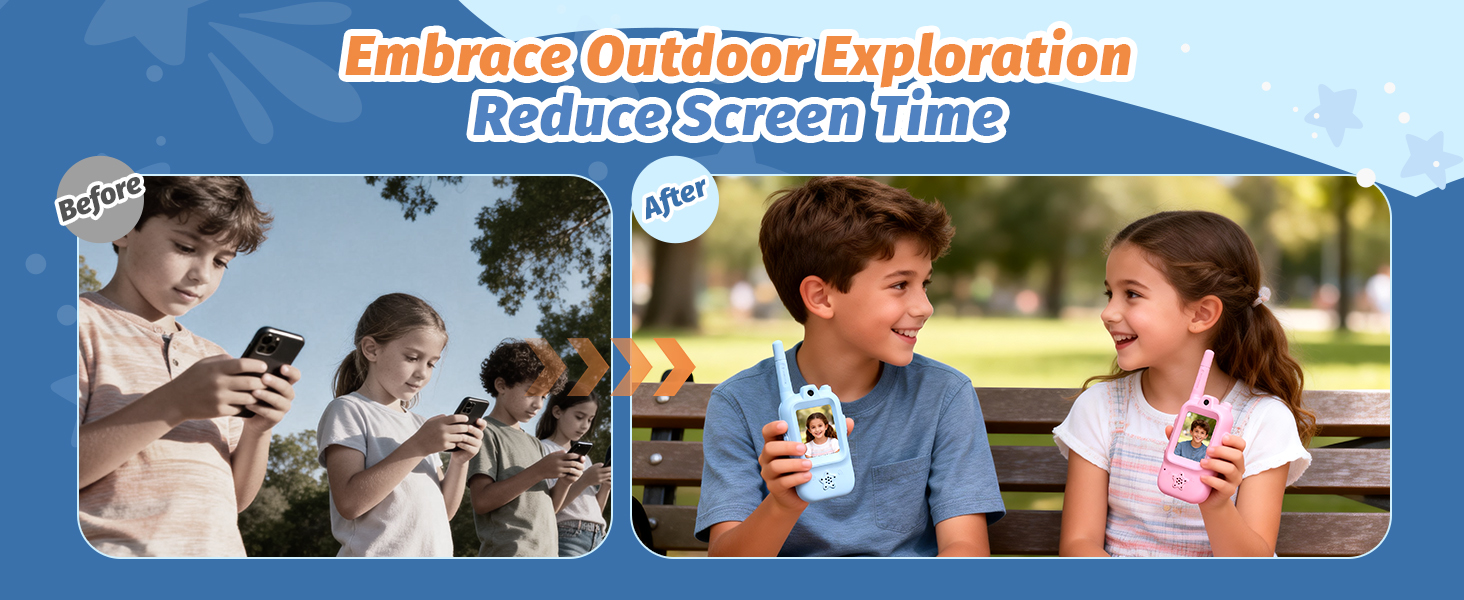 Embrace Outdoor Exploration
Reduce Screen Time

Before

After